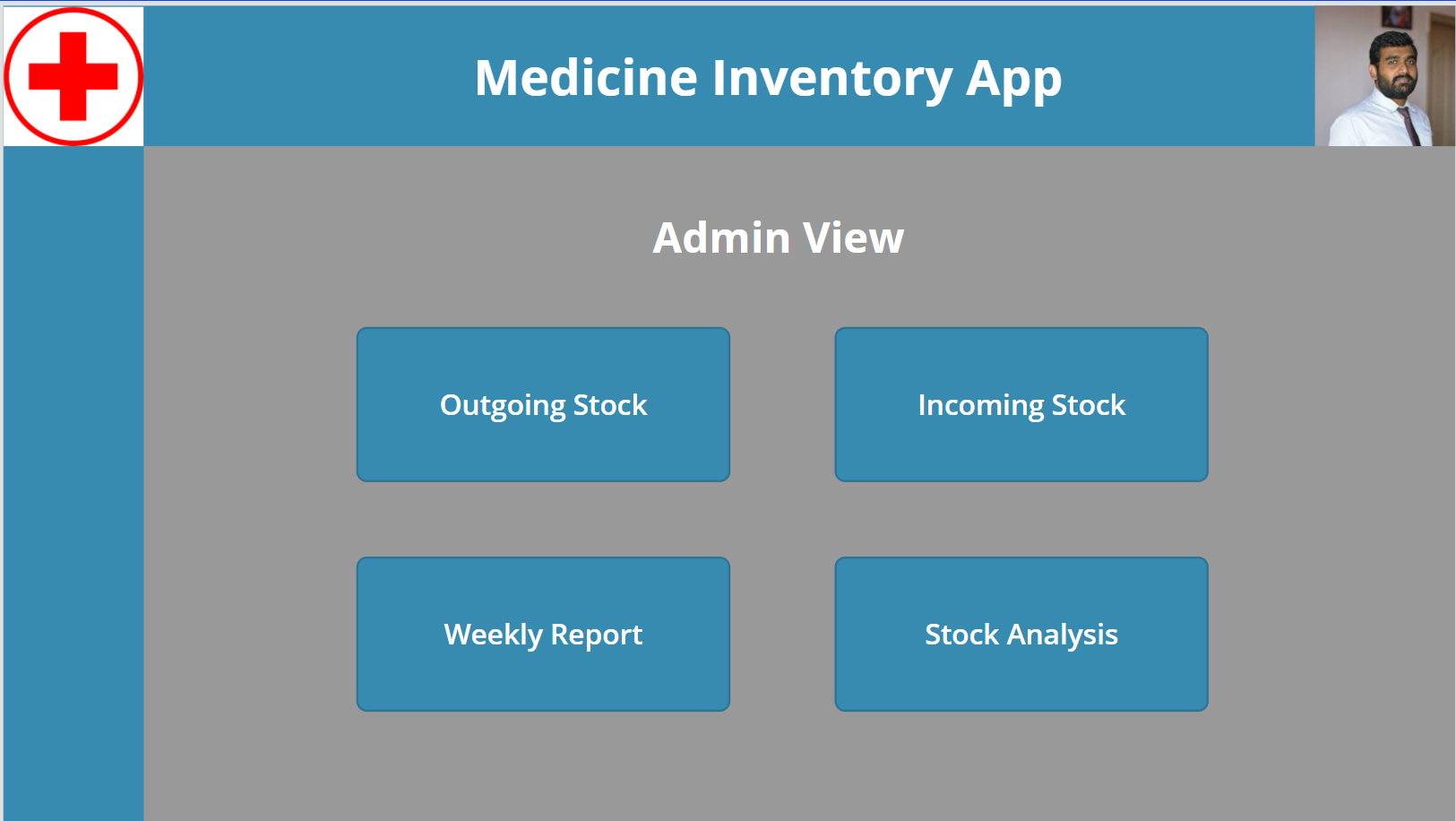 Medicine Inventory App

Admin View

Outgoing Stock

Incoming Stock

Weekly Report

Stock Analysis